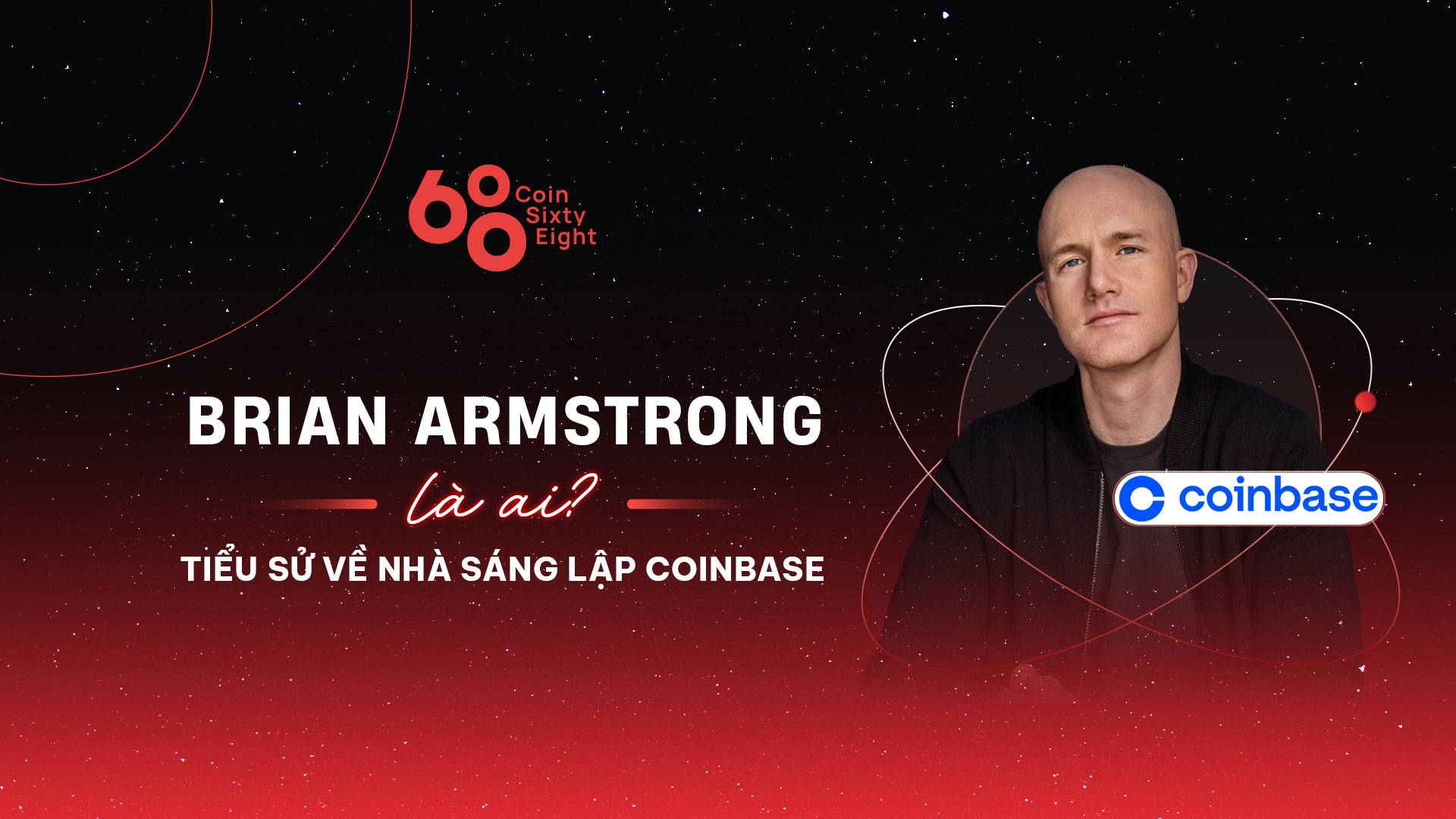 68 Coin Sixty Eight

BRIAN ARMSTRONG

là ai?

TIỂU SỬ VỀ NHÀ SÁNG LẬP COINBASE

coinbase